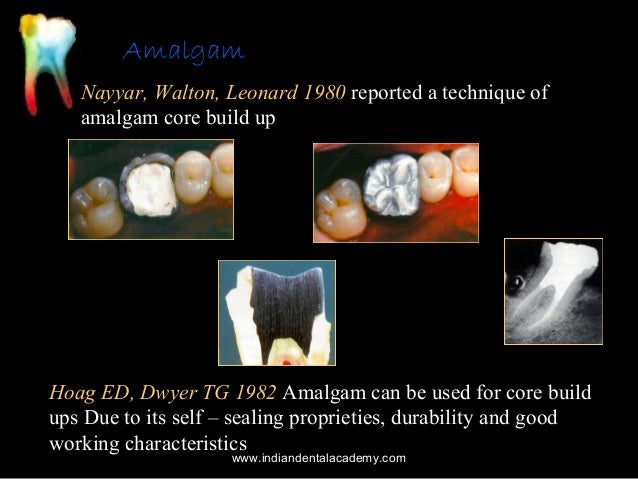 Amalgam

Nayyar, Walton, Leonard 1980 reported a technique of amalgam core build up

Hoag ED, Dwyer TG 1982 Amalgam can be used for core build ups Due to its self – sealing proprieties, durability and good working characteristics

www.indiandentalacademy.com